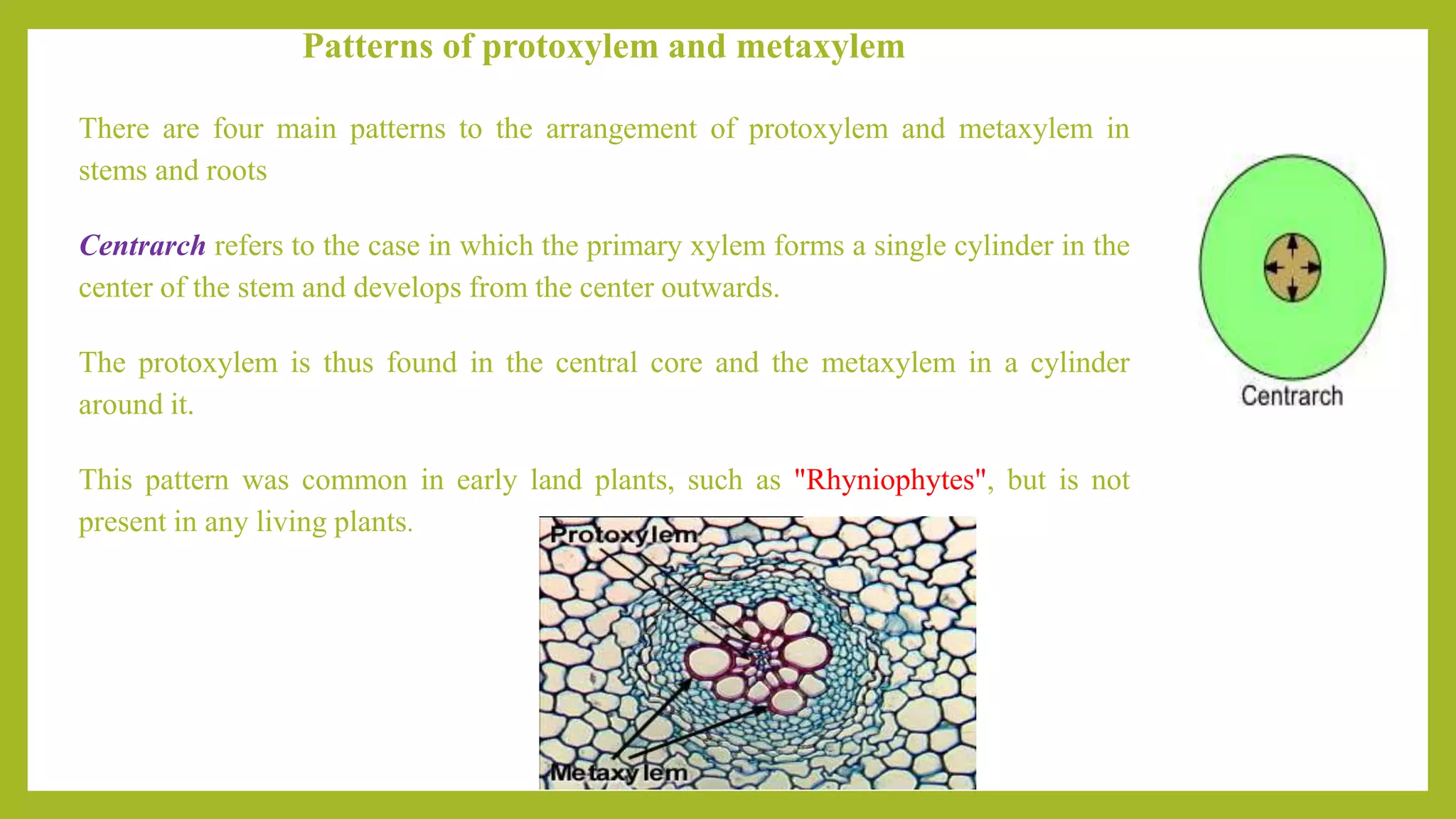 Patterns of protoxylem and metaxylem

There are four main patterns to the arrangement of protoxylem and metaxylem in stems and roots

Centrarch refers to the case in which the primary xylem forms a single cylinder in the center of the stem and develops from the center outwards.

The protoxylem is thus found in the central core and the metaxylem in a cylinder around it.

This pattern was common in early land plants, such as "Rhyniophytes", but is not present in any living plants.

Centrarch

Protoxylem

Metaxylem